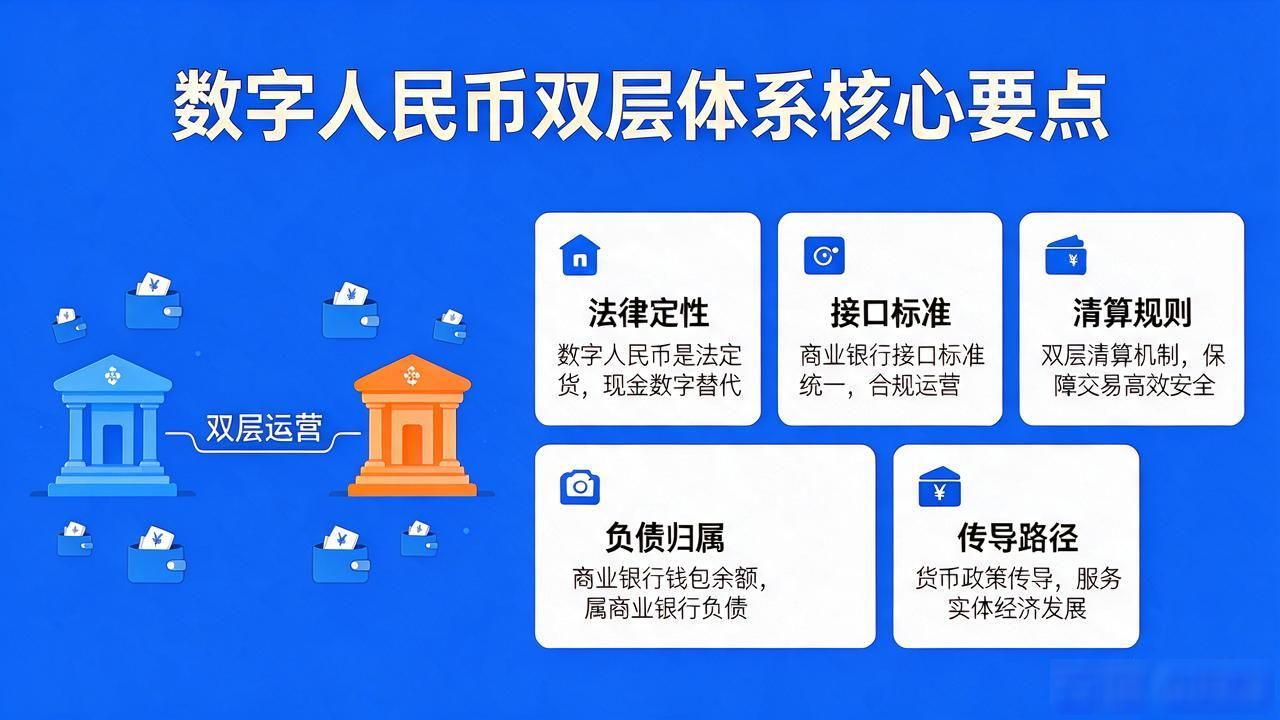 数字人民币双层体系核心要点

双层运营

法律定性
数字人民币是法定货，现金数字替代

接口标准
商业银行接口标准统一，合规运营

清算规则
双层清算机制，保障交易高效安全

负债归属
商业银行钱包余额，属商业银行负债

传导路径
货币政策传导，服务实体经济发展